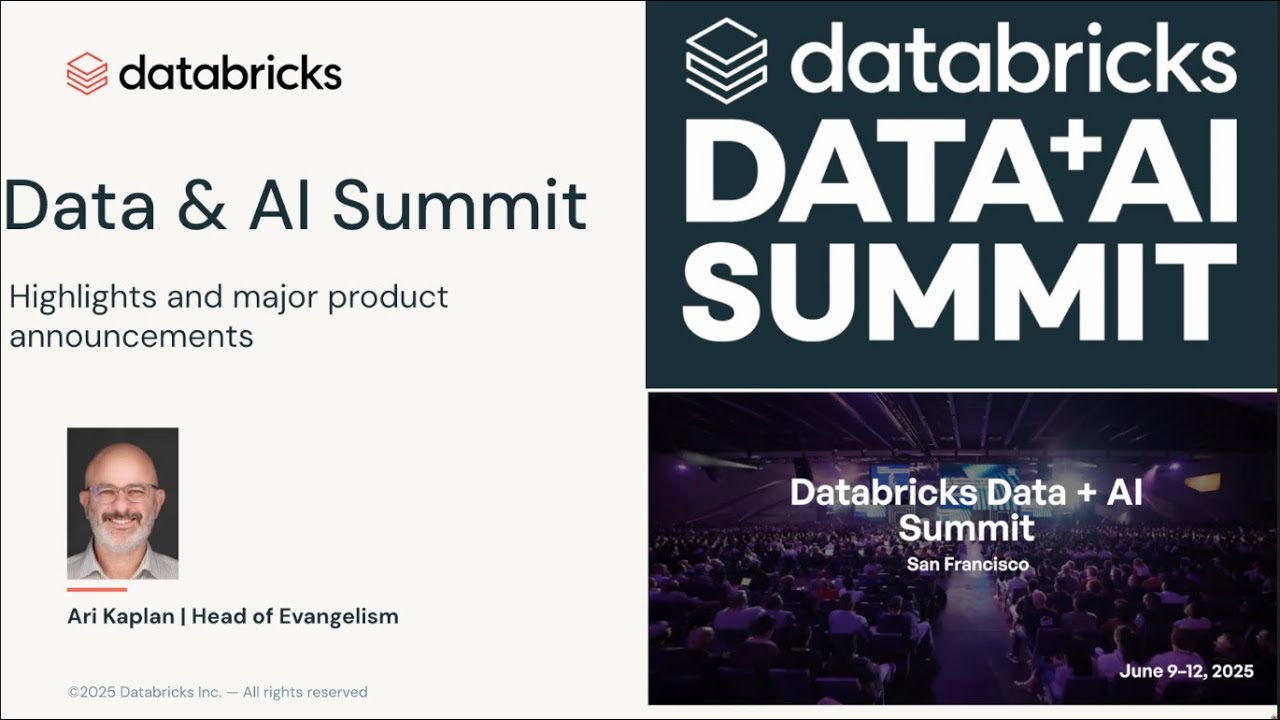 databricks

Data & AI Summit

Highlights and major product announcements

Ari Kaplan | Head of Evangelism

©2025 Databricks Inc. — All rights reserved

databricks
DATA+AI
SUMMIT

Databricks Data + AI Summit
San Francisco

June 9–12, 2025